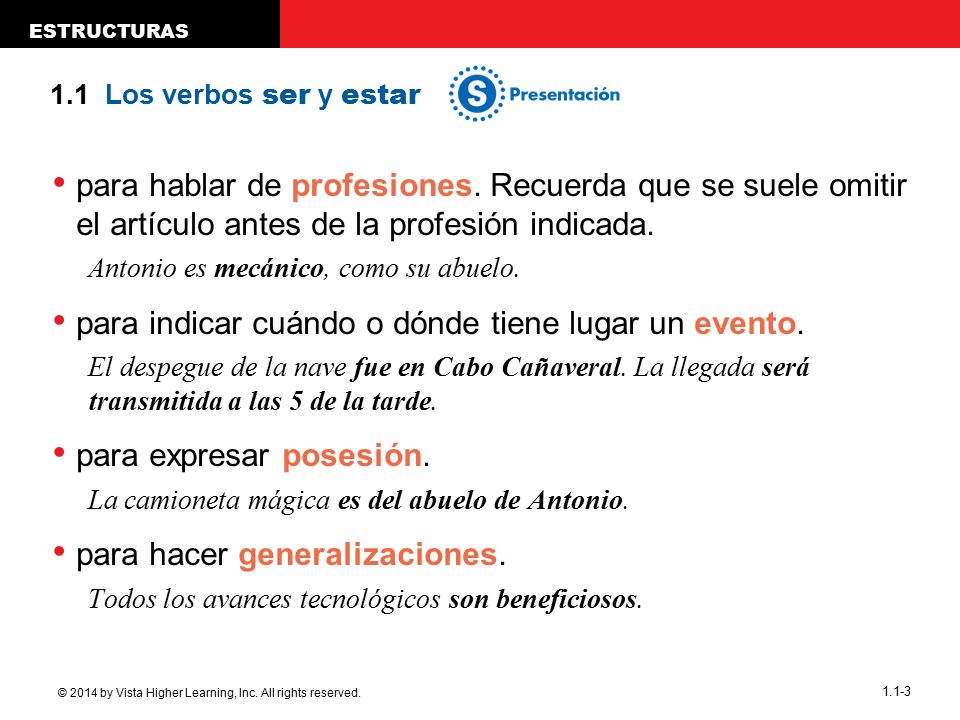 ESTRUCTURAS

1.1 Los verbos ser y estar

S Presentación

• para hablar de profesiones. Recuerda que se suele omitir el artículo antes de la profesión indicada.

Antonio es mecánico, como su abuelo.

• para indicar cuándo o dónde tiene lugar un evento.

El despegue de la nave fue en Cabo Cañaveral. La llegada será transmitida a las 5 de la tarde.

• para expresar posesión.

La camioneta mágica es del abuelo de Antonio.

• para hacer generalizaciones.

Todos los avances tecnológicos son beneficiosos.

© 2014 by Vista Higher Learning, Inc. All rights reserved.

1.1-3